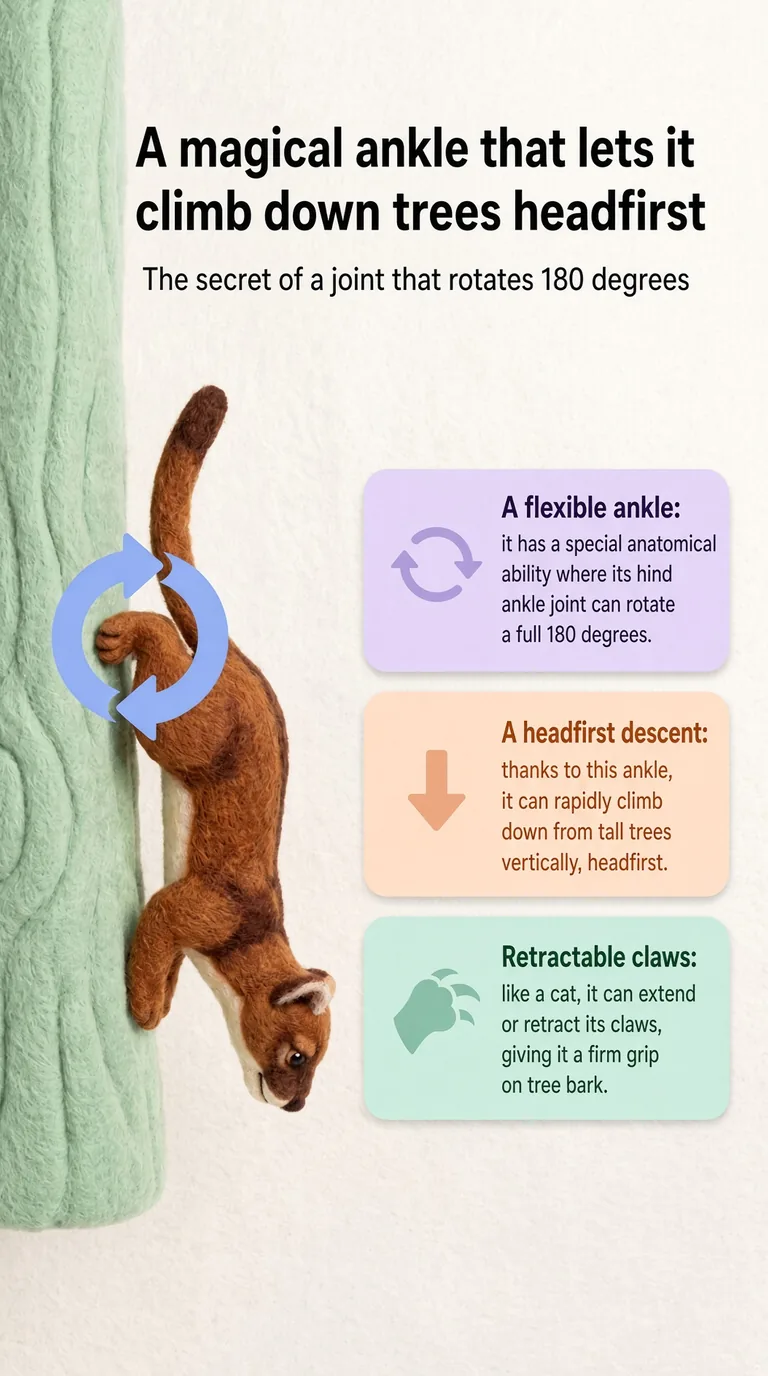 A magical ankle that lets it climb down trees headfirst

The secret of a joint that rotates 180 degrees

A flexible ankle: it has a special anatomical ability where its hind ankle joint can rotate a full 180 degrees.

A headfirst descent: thanks to this ankle, it can rapidly climb down from tall trees vertically, headfirst.

Retractable claws: like a cat, it can extend or retract its claws, giving it a firm grip on tree bark.